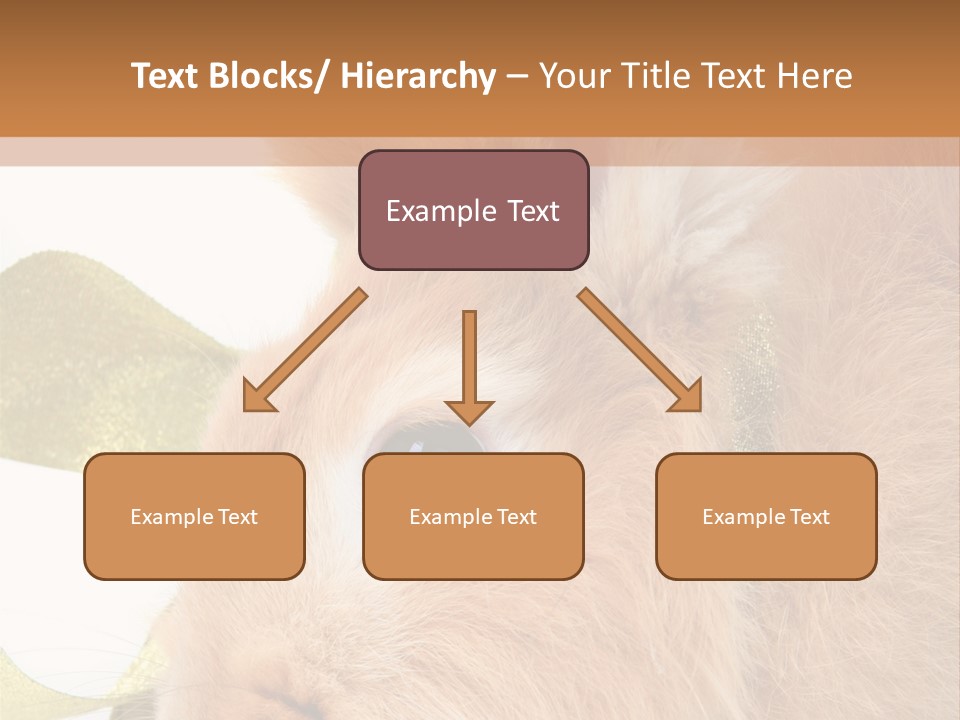 Text Blocks/ Hierarchy – Your Title Text Here

Example Text

Example Text

Example Text

Example Text